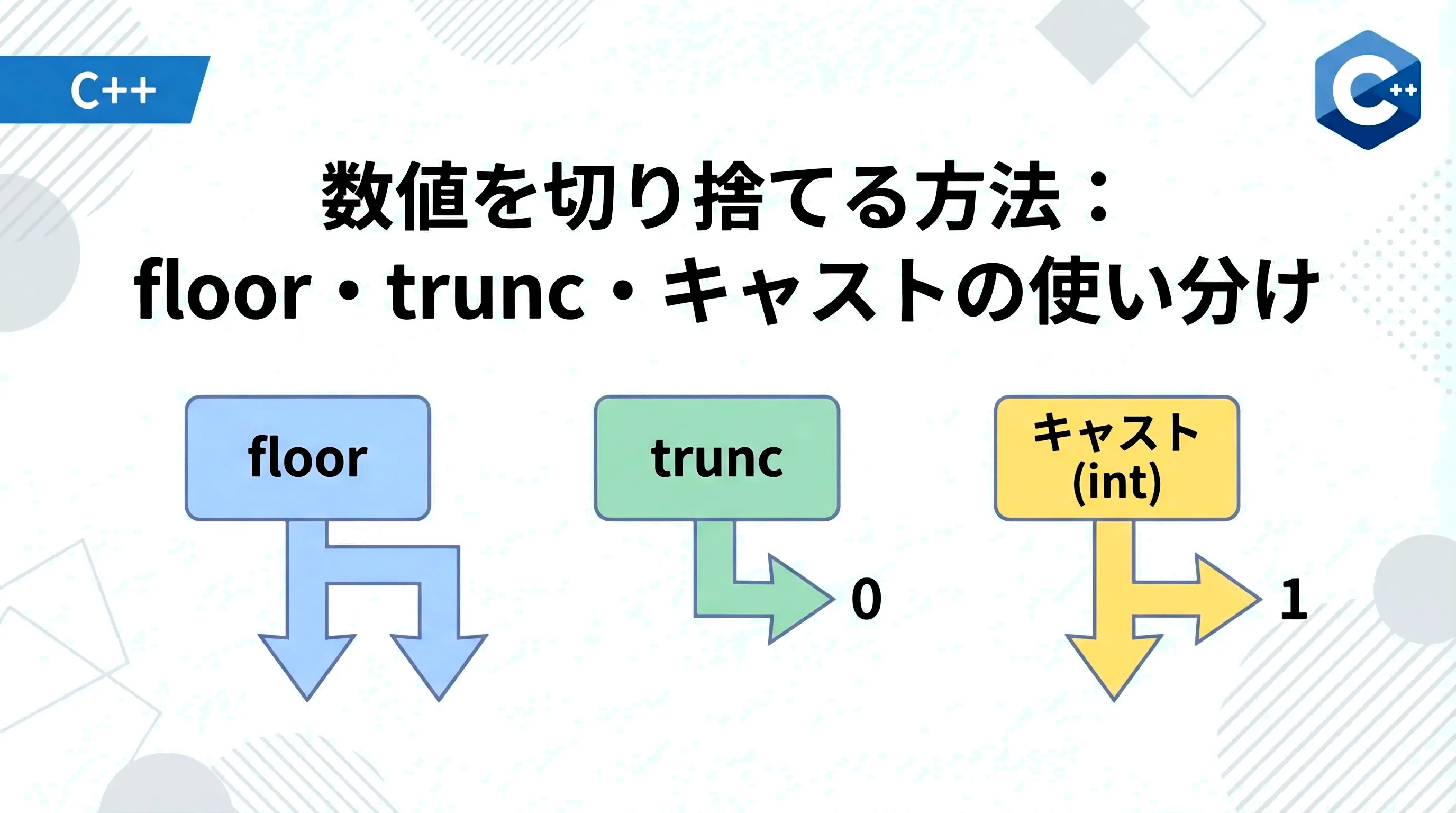 C++

C++

数値を切り捨てる方法：
floor・trunc・キャストの使い分け

floor

trunc

0

キャスト
(int)

1